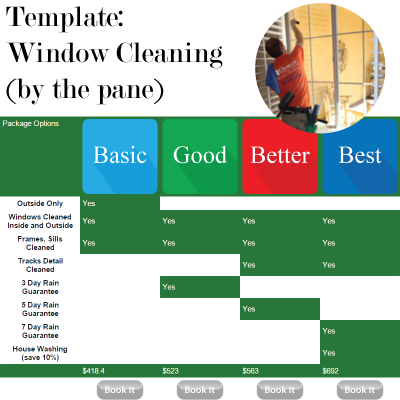 Template:
Window Cleaning
(by the pane)

| Package Options | Basic | Good | Better | Best |
|---|---|---|---|---|
| Outside Only | Yes | | | |
| Windows Cleaned Inside and Outside | Yes | Yes | Yes | Yes |
| Frames, Sills Cleaned | Yes | Yes | Yes | Yes |
| Tracks Detail Cleaned | | | Yes | Yes |
| 3 Day Rain Guarantee | | Yes | | |
| 5 Day Rain Guarantee | | | Yes | |
| 7 Day Rain Guarantee | | | | Yes |
| House Washing (save 10%) | | | | Yes |
| | $418.4 | $523 | $563 | $692 |
| | Book It | Book It | Book It | Book It |